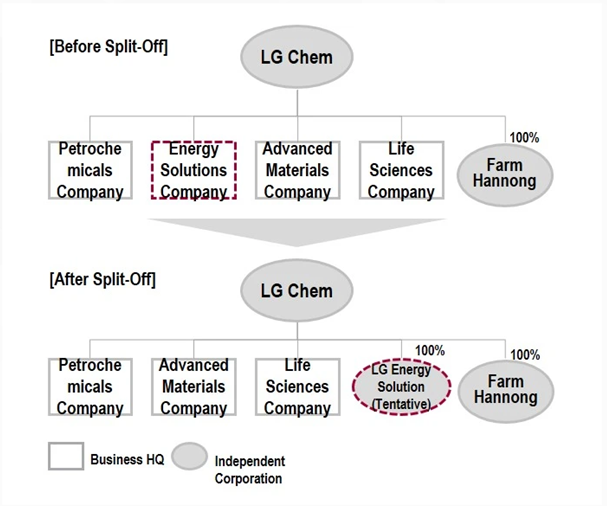 [Before Split-Off]

LG Chem

Petroche micals Company

Energy Solutions Company

Advanced Materials Company

Life Sciences Company

100%

Farm Hannong

[After Split-Off]

LG Chem

Petroche micals Company

Advanced Materials Company

Life Sciences Company

100%

LG Energy Solution (Tentative)

100%

Farm Hannong

Business HQ

Independent Corporation